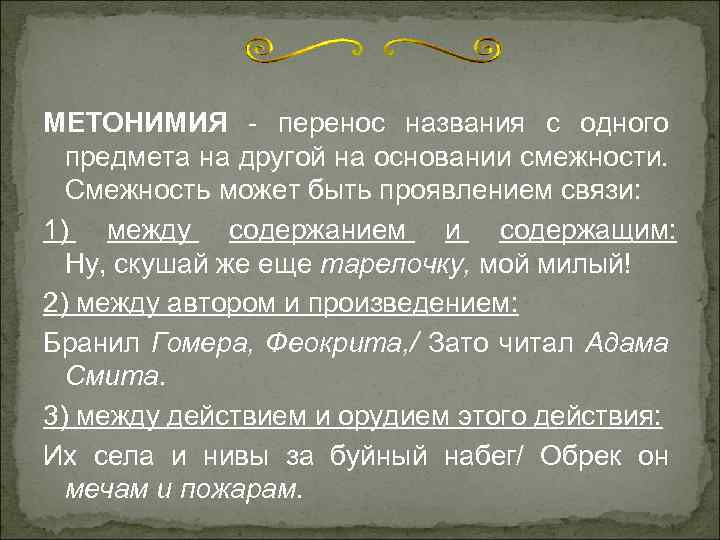 МЕТОНИМИЯ - перенос названия с одного предмета на другой на основании смежности. Смежность может быть проявлением связи:

1) между содержанием и содержащим: Ну, скушай же еще тарелочку, мой милый!

2) между автором и произведением:

Бранил Гомера, Феокрита,/ Зато читал Адама Смита.

3) между действием и орудием этого действия:

Их села и нивы за буйный набег/ Обрек он мечам и пожарам.